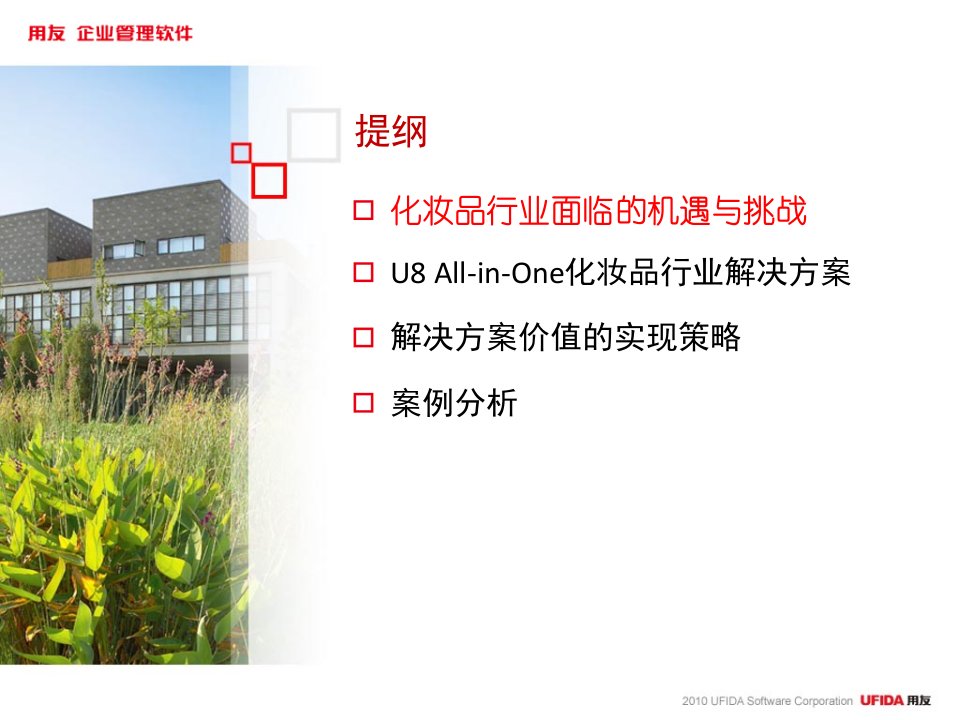 用友 企业管理软件

提纲

□ 化妆品行业面临的机遇与挑战

□ U8 All-in-One化妆品行业解决方案

□ 解决方案价值的实现策略

□ 案例分析

2010 UFIDA Software Corporation UFIDA 用友